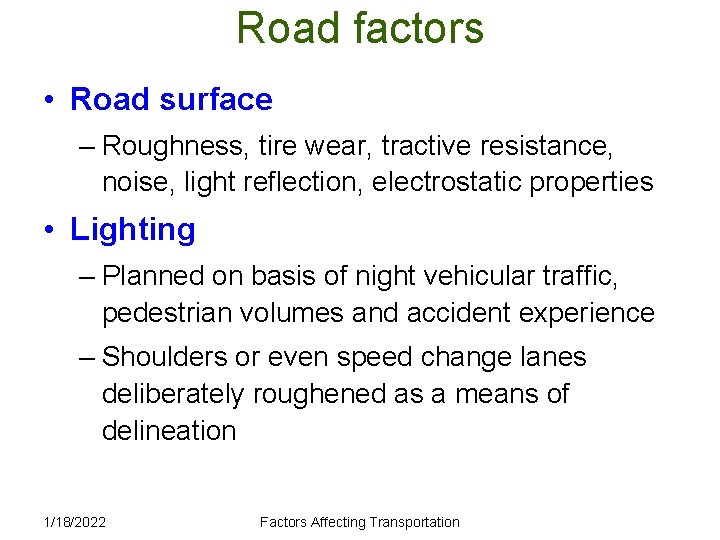 Road factors

• Road surface

– Roughness, tire wear, tractive resistance, noise, light reflection, electrostatic properties

• Lighting

– Planned on basis of night vehicular traffic, pedestrian volumes and accident experience

– Shoulders or even speed change lanes deliberately roughened as a means of delineation

1/18/2022

Factors Affecting Transportation